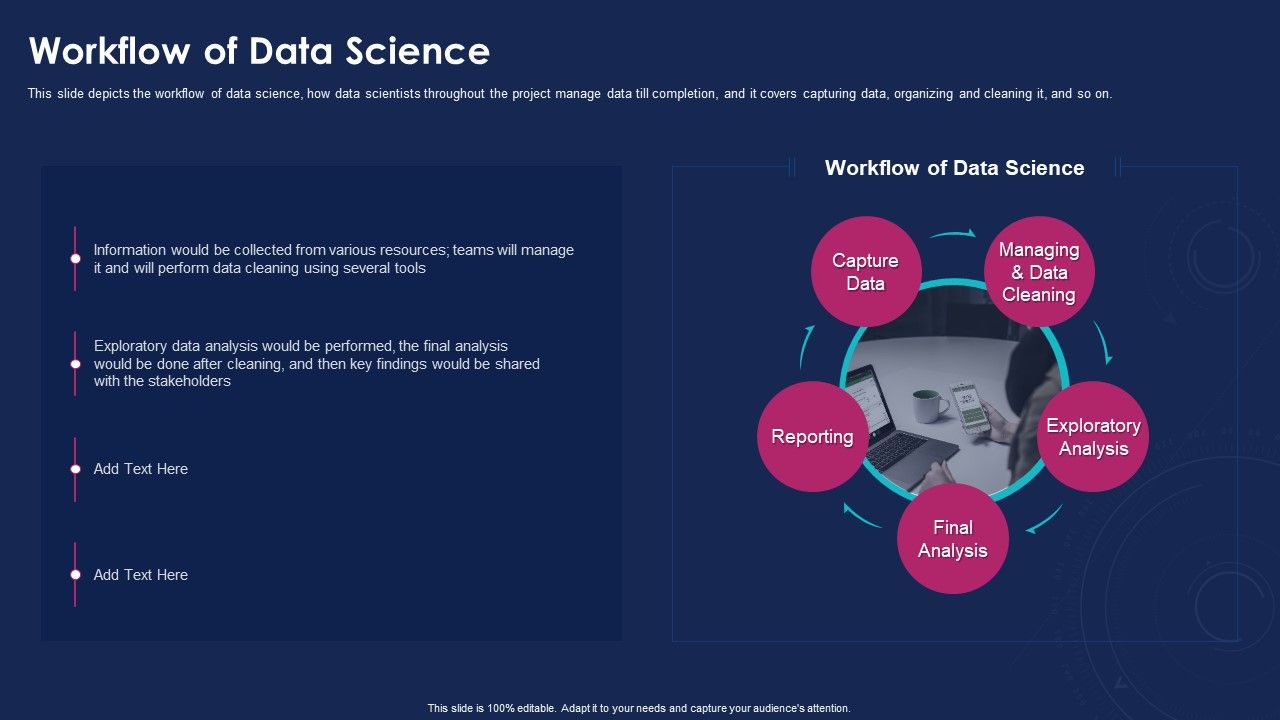 Workflow of Data Science

This slide depicts the workflow of data science, how data scientists throughout the project manage data till completion, and it covers capturing data, organizing and cleaning it, and so on.

Information would be collected from various resources; teams will manage it and will perform data cleaning using several tools

Exploratory data analysis would be performed, the final analysis would be done after cleaning, and then key findings would be shared with the stakeholders

Add Text Here

Add Text Here

Workflow of Data Science

Capture Data

Managing & Data Cleaning

Exploratory Analysis

Final Analysis

Reporting

This slide is 100% editable. Adapt it to your needs and capture your audience's attention.